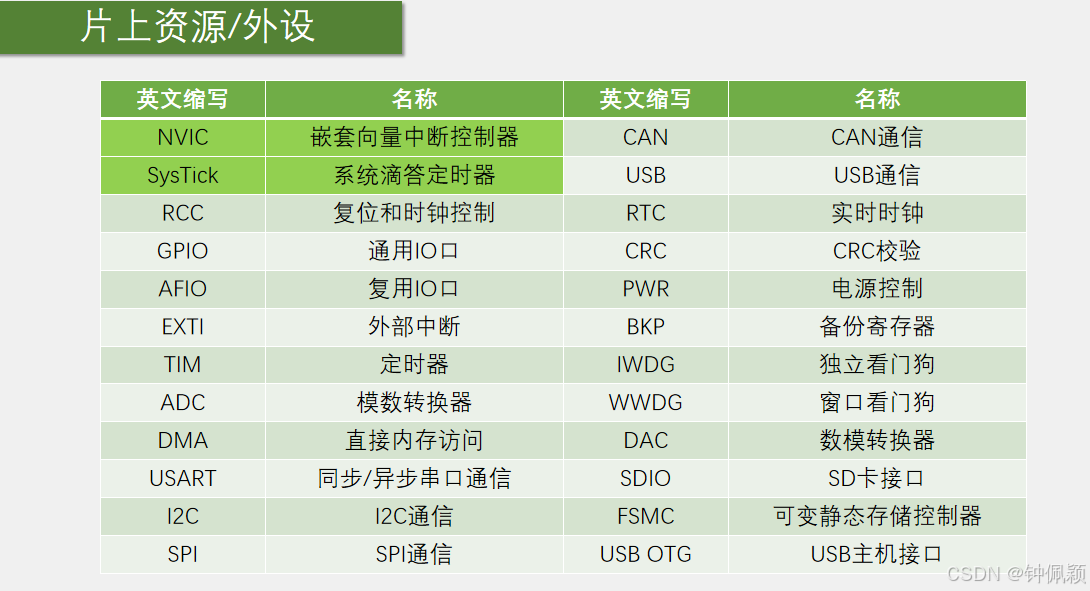 片上资源/外设

| 英文缩写 | 名称 | 英文缩写 | 名称 |
|---|---|---|---|
| NVIC | 嵌套向量中断控制器 | CAN | CAN通信 |
| SysTick | 系统滴答定时器 | USB | USB通信 |
| RCC | 复位和时钟控制 | RTC | 实时时钟 |
| GPIO | 通用IO口 | CRC | CRC校验 |
| AFIO | 复用IO口 | PWR | 电源控制 |
| EXTI | 外部中断 | BKP | 备份寄存器 |
| TIM | 定时器 | IWDG | 独立看门狗 |
| ADC | 模数转换器 | WWDG | 窗口看门狗 |
| DMA | 直接内存访问 | DAC | 数模转换器 |
| USART | 同步/异步串口通信 | SDIO | SD卡接口 |
| I2C | I2C通信 | FSMC | 可变静态存储控制器 |
| SPI | SPI通信 | USB OTG | USB主机接口 |

CSDN @钟佩颖